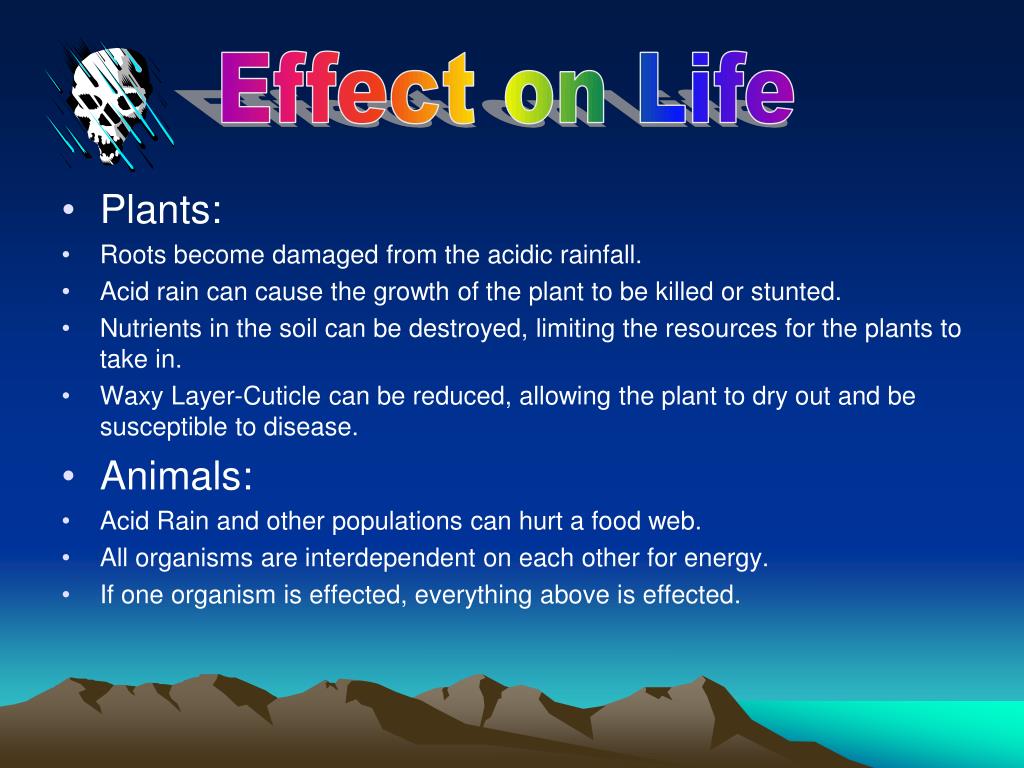 Effect on Life

• Plants:
• Roots become damaged from the acidic rainfall.
• Acid rain can cause the growth of the plant to be killed or stunted.
• Nutrients in the soil can be destroyed, limiting the resources for the plants to take in.
• Waxy Layer-Cuticle can be reduced, allowing the plant to dry out and be susceptible to disease.

• Animals:
• Acid Rain and other populations can hurt a food web.
• All organisms are interdependent on each other for energy.
• If one organism is effected, everything above is effected.